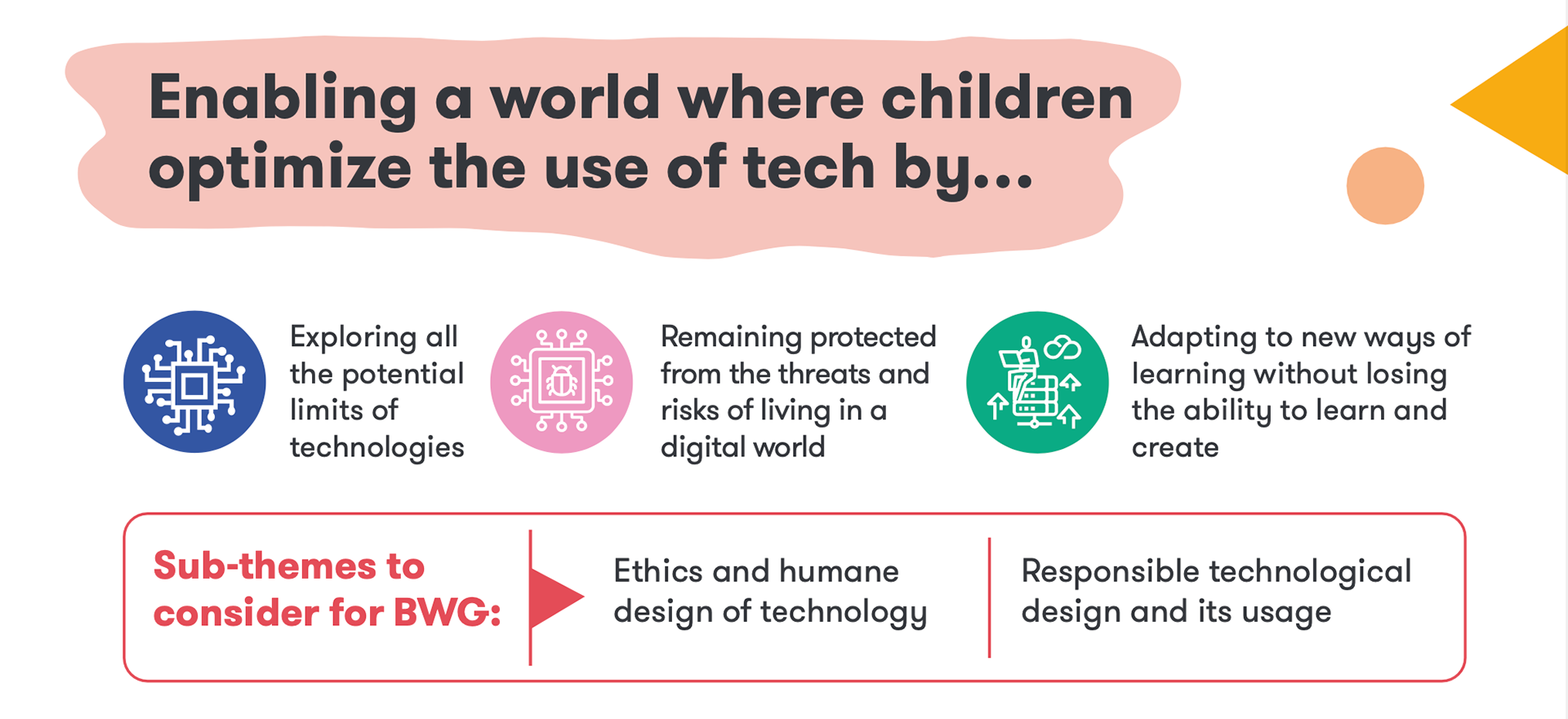 Enabling a world where children optimize the use of tech by...

Exploring all the potential limits of technologies

Remaining protected from the threats and risks of living in a digital world

Adapting to new ways of learning without losing the ability to learn and create

Sub-themes to consider for BWG:

Ethics and humane design of technology

Responsible technological design and its usage